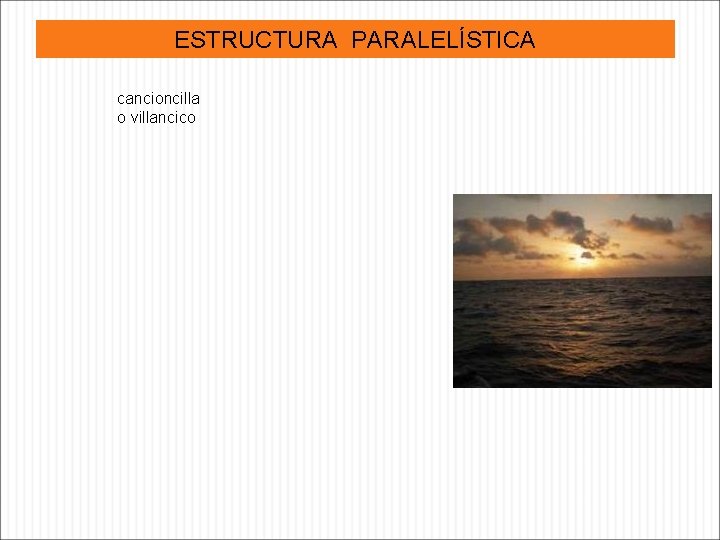 ESTRUCTURA PARALELÍSTICA

cancioncilla
o villancico